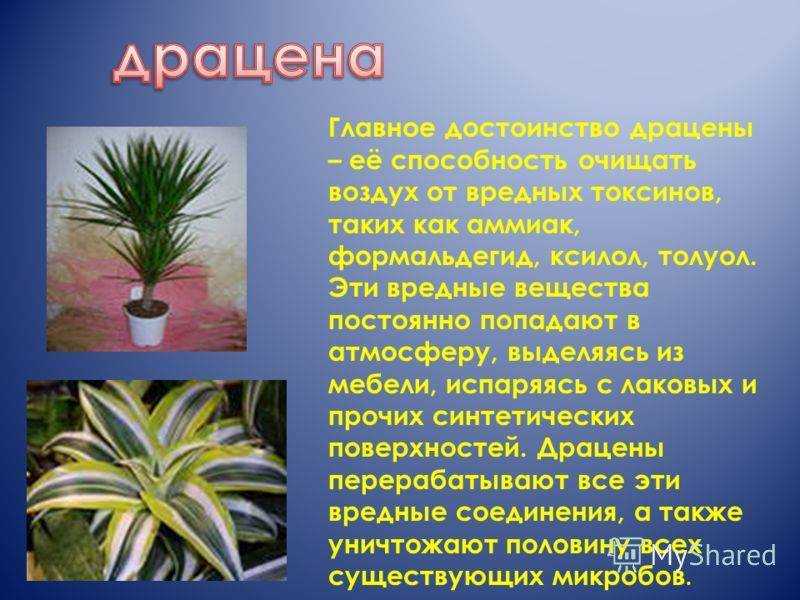 драцена

Главное достоинство драцены – её способность очищать воздух от вредных токсинов, таких как аммиак, формальдегид, ксилол, толуол. Эти вредные вещества постоянно попадают в атмосферу, выделяясь из мебели, испаряясь с лаковых и прочих синтетических поверхностей. Драцены перерабатывают все эти вредные соединения, а также уничтожают половину всех существующих микробов.

MyShared